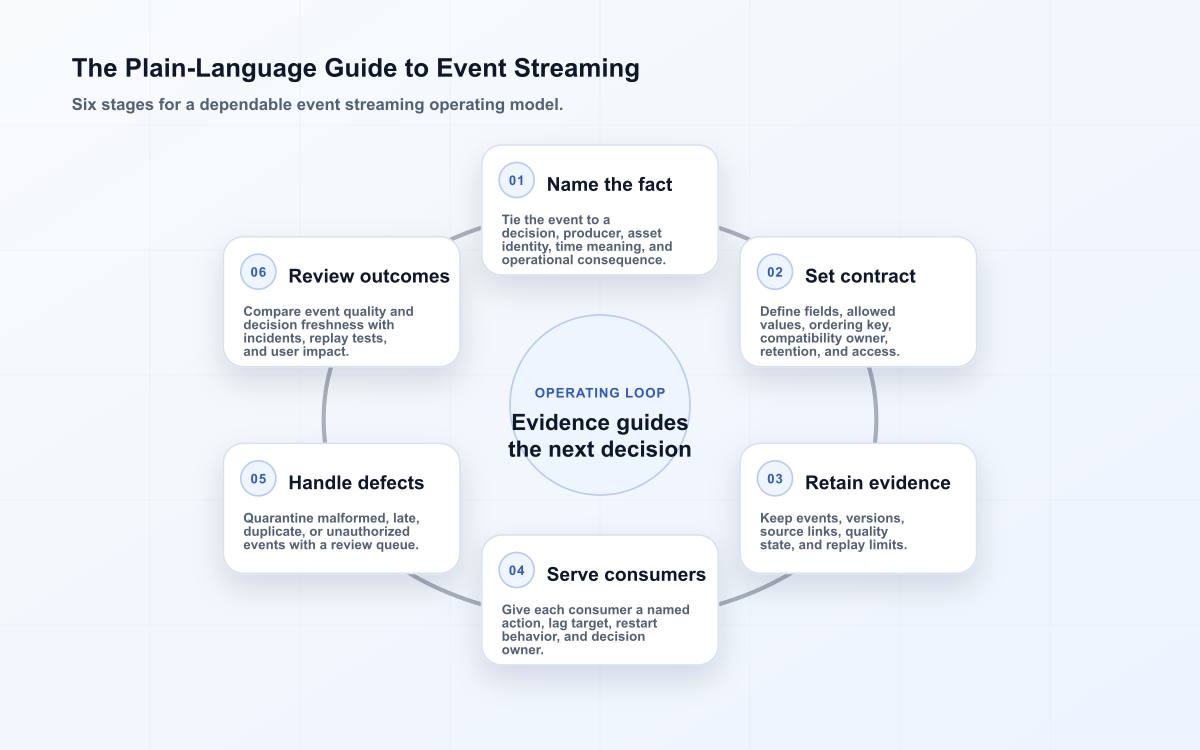 The Plain-Language Guide to Event Streaming

Six stages for a dependable event streaming operating model.

01 Name the fact

Tie the event to a decision, producer, asset identity, time meaning, and operational consequence.

02 Set contract

Define fields, allowed values, ordering key, compatibility owner, retention, and access.

03 Retain evidence

Keep events, versions, source links, quality state, and replay limits.

04 Serve consumers

Give each consumer a named action, lag target, restart behavior, and decision owner.

05 Handle defects

Quarantine malformed, late, duplicate, or unauthorized events with a review queue.

06 Review outcomes

Compare event quality and decision freshness with incidents, replay tests, and user impact.

OPERATING LOOP

Evidence guides the next decision